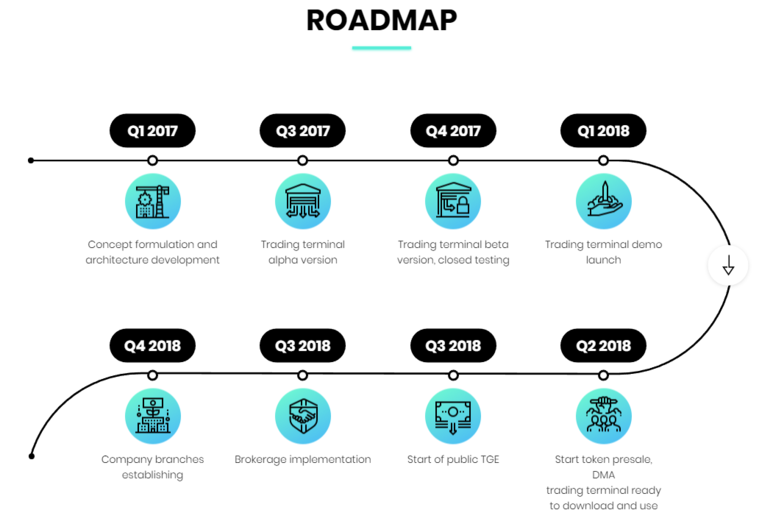 ROADMAP

Q1 2017
Concept formulation and architecture development

Q3 2017
Trading terminal alpha version

Q4 2017
Trading terminal beta version, closed testing

Q1 2018
Trading terminal demo launch

Q4 2018
Company branches establishing

Q3 2018
Brokerage implementation

Q3 2018
Start of public TGE

Q2 2018
Start token presale, DMA trading terminal ready to download and use